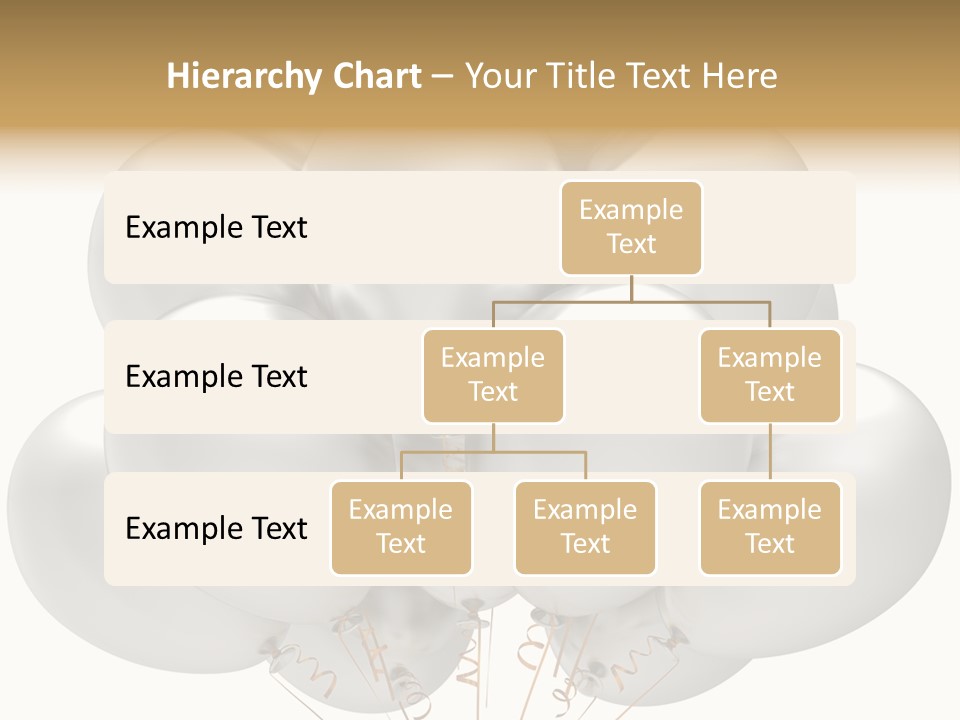 Hierarchy Chart – Your Title Text Here

Example Text

Example Text

Example Text

Example Text

Example Text

Example Text

Example Text

Example Text

Example Text